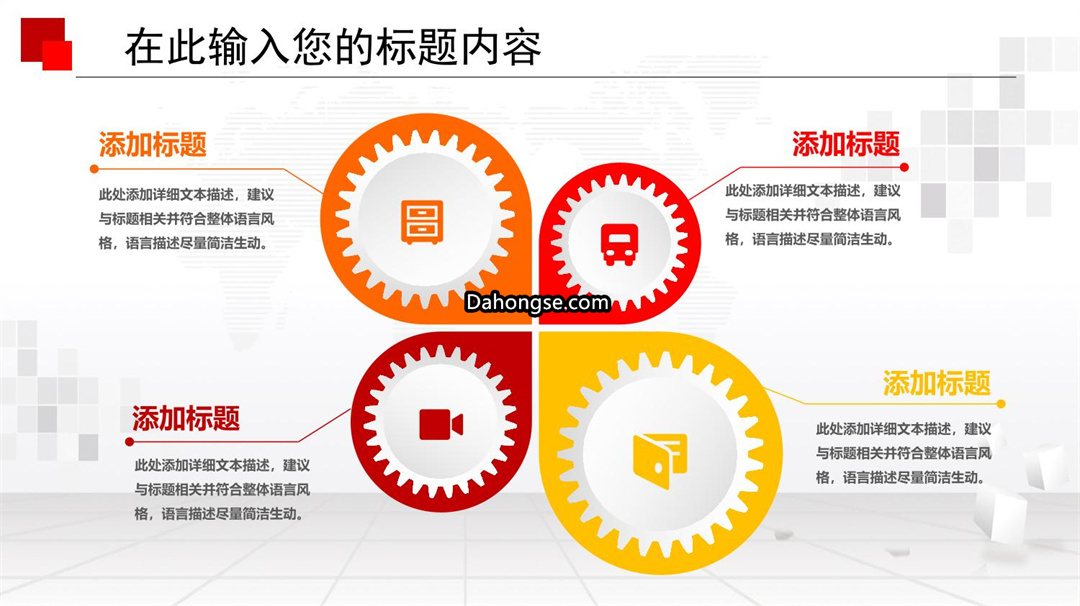 在此输入您的标题内容

添加标题

此处添加详细文本描述，建议与标题相关并符合整体语言风格，语言描述尽量简洁生动。

添加标题

此处添加详细文本描述，建议与标题相关并符合整体语言风格，语言描述尽量简洁生动。

Dahongse.com

添加标题

此处添加详细文本描述，建议与标题相关并符合整体语言风格，语言描述尽量简洁生动。

添加标题

此处添加详细文本描述，建议与标题相关并符合整体语言风格，语言描述尽量简洁生动。